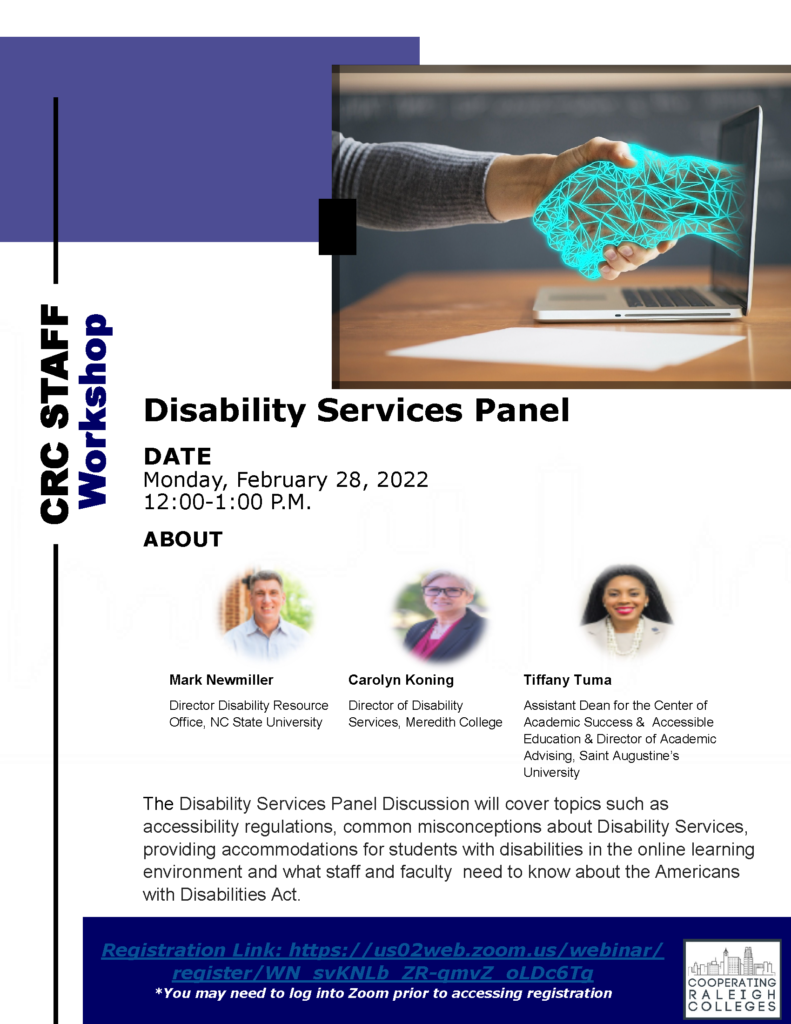 CRC STAFF Workshop

Disability Services Panel

DATE
Monday, February 28, 2022
12:00-1:00 P.M.

ABOUT

Mark Newmiller
Director Disability Resource Office, NC State University

Carolyn Koning
Director of Disability Services, Meredith College

Tiffany Tuma
Assistant Dean for the Center of Academic Success & Accessible Education & Director of Academic Advising, Saint Augustine's University

The Disability Services Panel Discussion will cover topics such as accessibility regulations, common misconceptions about Disability Services, providing accommodations for students with disabilities in the online learning environment and what staff and faculty need to know about the Americans with Disabilities Act.

Registration Link: https://us02web.zoom.us/webinar/register/WN_svKNLb_ZR-gmvZ_oLDc6Tg
*You may need to log into Zoom prior to accessing registration

COOPERATING RALEIGH COLLEGES